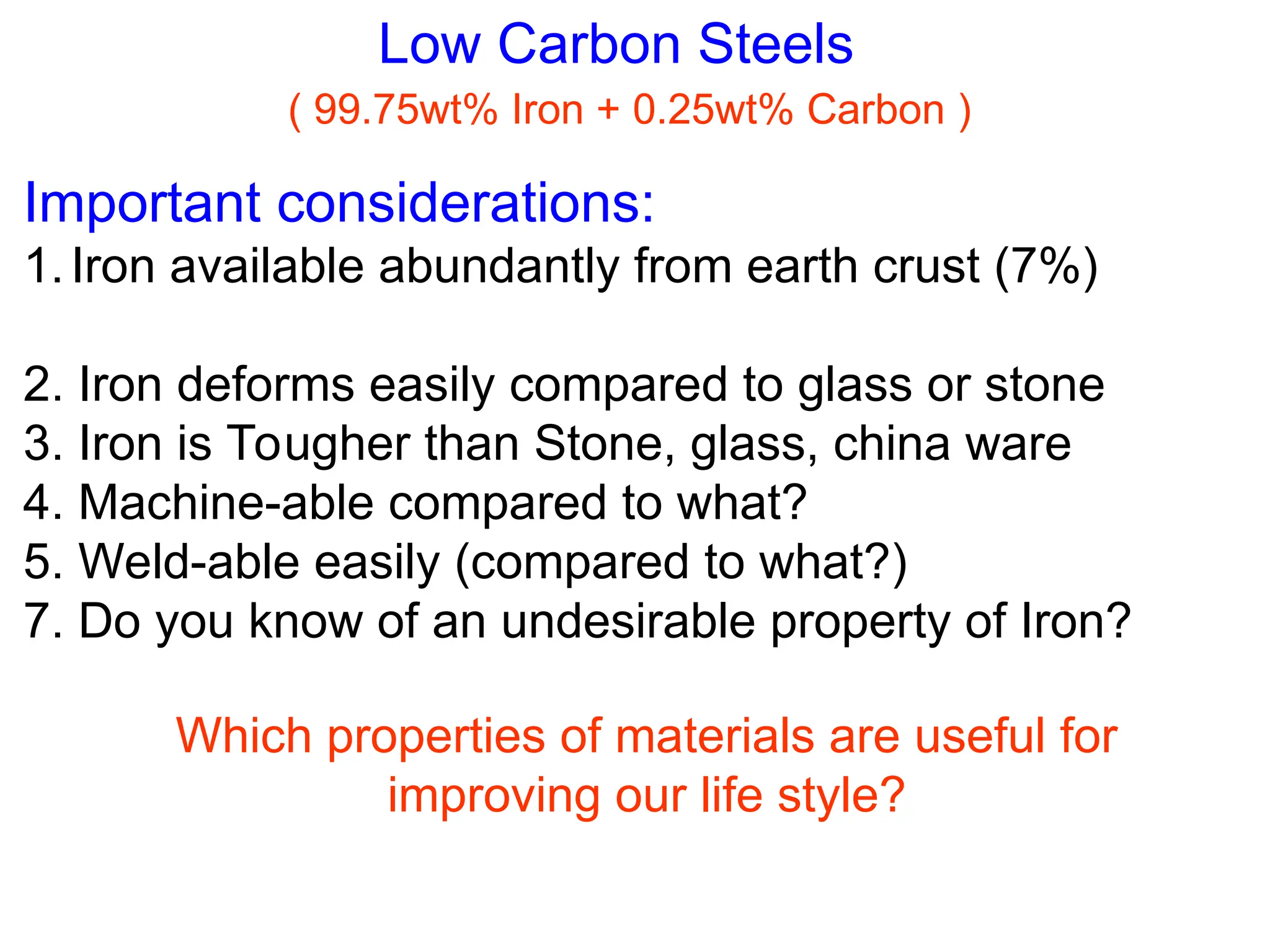 Low Carbon Steels

( 99.75wt% Iron + 0.25wt% Carbon )

Important considerations:

1. Iron available abundantly from earth crust (7%)

2. Iron deforms easily compared to glass or stone
3. Iron is Tougher than Stone, glass, china ware
4. Machine-able compared to what?
5. Weld-able easily (compared to what?)
7. Do you know of an undesirable property of Iron?

Which properties of materials are useful for improving our life style?